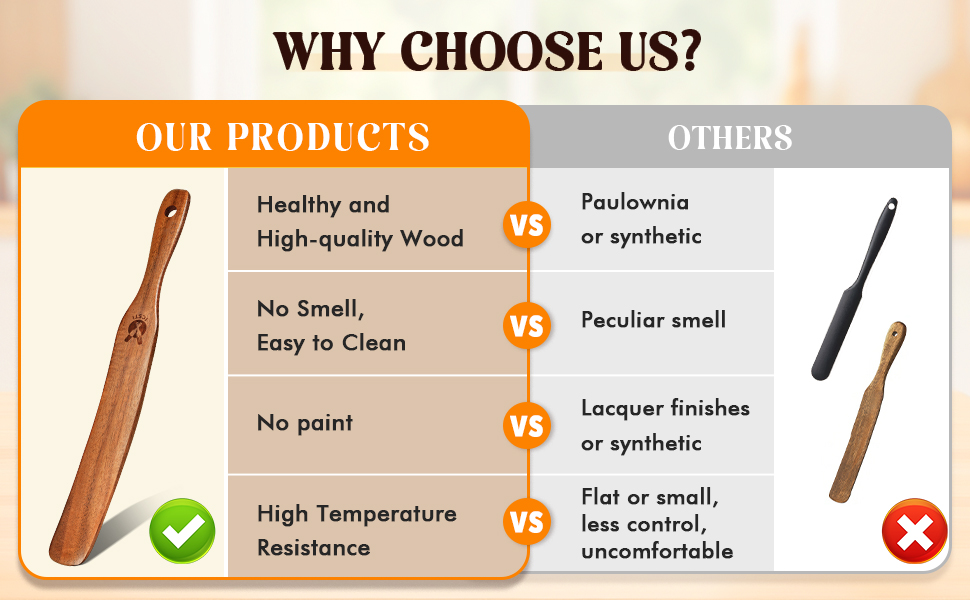 WHY CHOOSE US?

| OUR PRODUCTS | | OTHERS |
|---|---|---|
| Healthy and High-quality Wood | VS | Paulownia or synthetic |
| No Smell, Easy to Clean | VS | Peculiar smell |
| No paint | VS | Lacquer finishes or synthetic |
| High Temperature Resistance | VS | Flat or small, less control, uncomfortable |